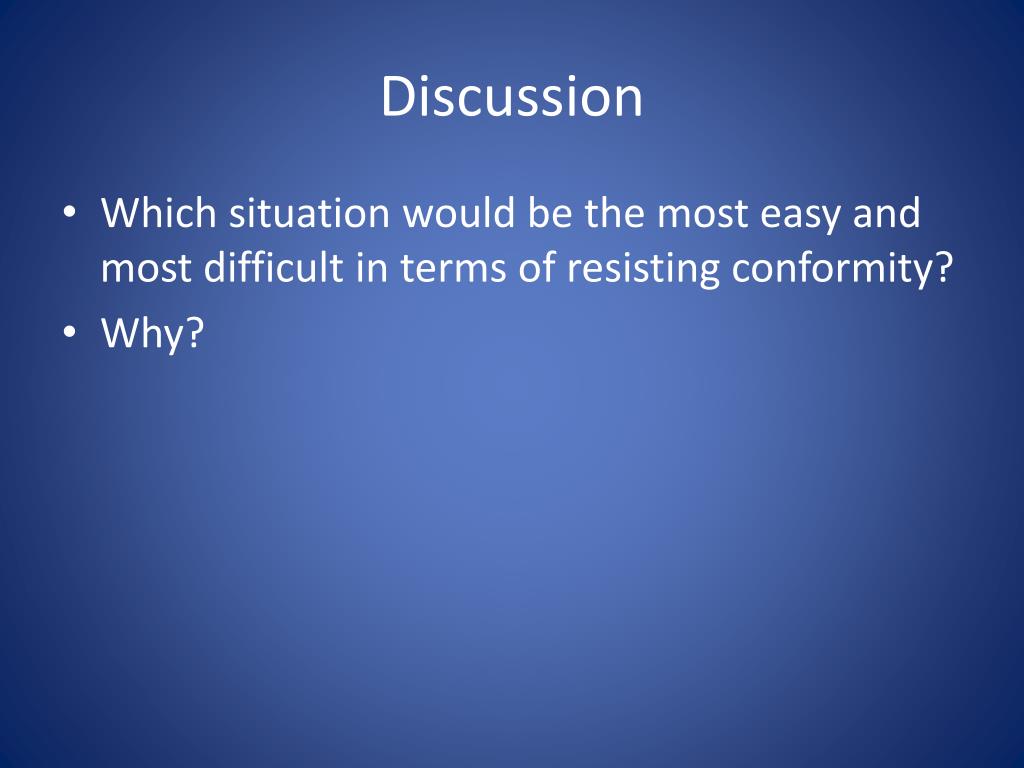 Discussion

• Which situation would be the most easy and most difficult in terms of resisting conformity?
• Why?